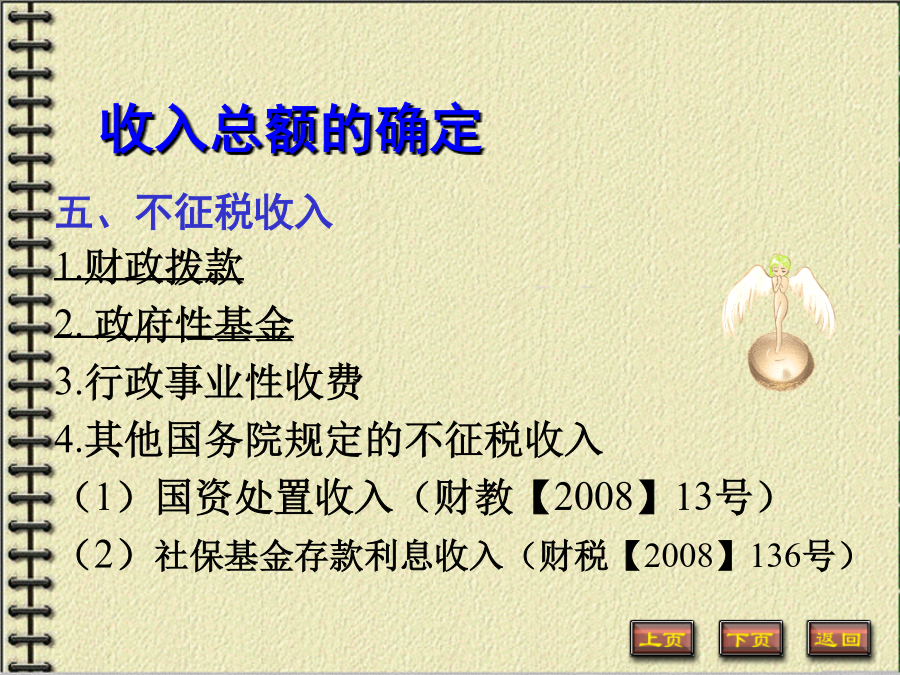 收入总额的确定

五、不征税收入

1.财政拨款

2. 政府性基金

3.行政事业性收费

4.其他国务院规定的不征税收入

（1）国资处置收入（财教【2008】13号）

（2）社保基金存款利息收入（财税【2008】136号）

上页 下页 返回